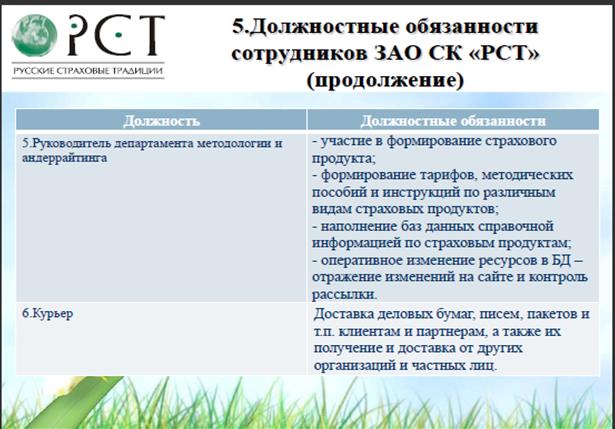 РСТ
РУССКИЕ СТРАХОВЫЕ ТРАДИЦИИ

5.Должностные обязанности сотрудников ЗАО СК «РСТ» (продолжение)

| Должность | Должностные обязанности |
|---|---|
| 5.Руководитель департамента методологии и андеррайтинга | - участие в формирование страхового продукта; - формирование тарифов, методических пособий и инструкций по различным видам страховых продуктов; - наполнение баз данных справочной информацией по страховым продуктам; - оперативное изменение ресурсов в БД – отражение изменений на сайте и контроль рассылки. |
| 6.Курьер | Доставка деловых бумаг, писем, пакетов и т.п. клиентам и партнерам, а также их получение и доставка от других организаций и частных лиц. |